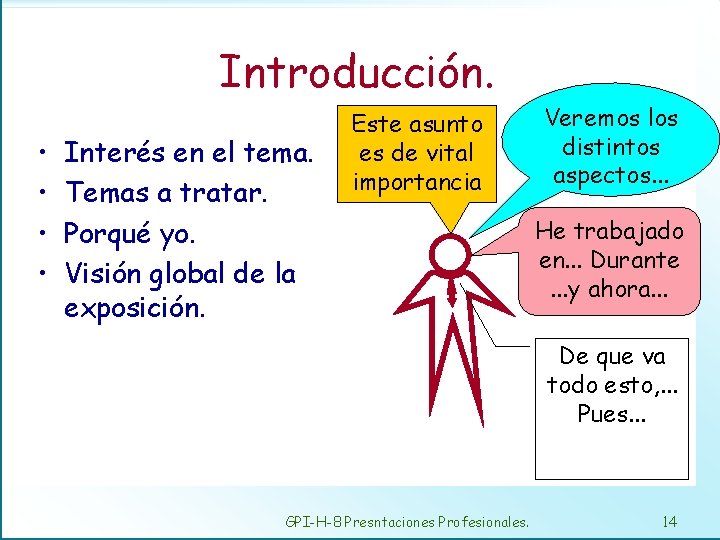 Introducción.

• Interés en el tema.
• Temas a tratar.
• Porqué yo.
• Visión global de la exposición.

Este asunto es de vital importancia

Veremos los distintos aspectos...

He trabajado en... Durante ...y ahora...

De que va todo esto,... Pues...

GPI-H-8 Presntaciones Profesionales.

14